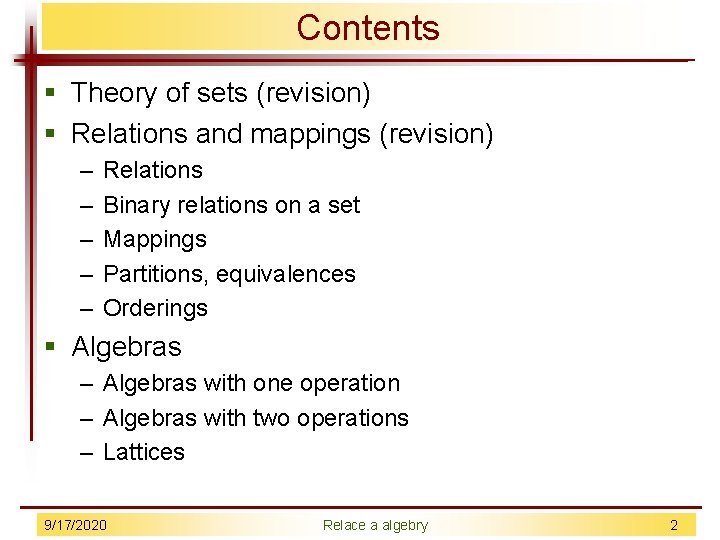 Contents

▪ Theory of sets (revision)
▪ Relations and mappings (revision)
– Relations
– Binary relations on a set
– Mappings
– Partitions, equivalences
– Orderings
▪ Algebras
– Algebras with one operation
– Algebras with two operations
– Lattices

9/17/2020 Relace a algebry 2